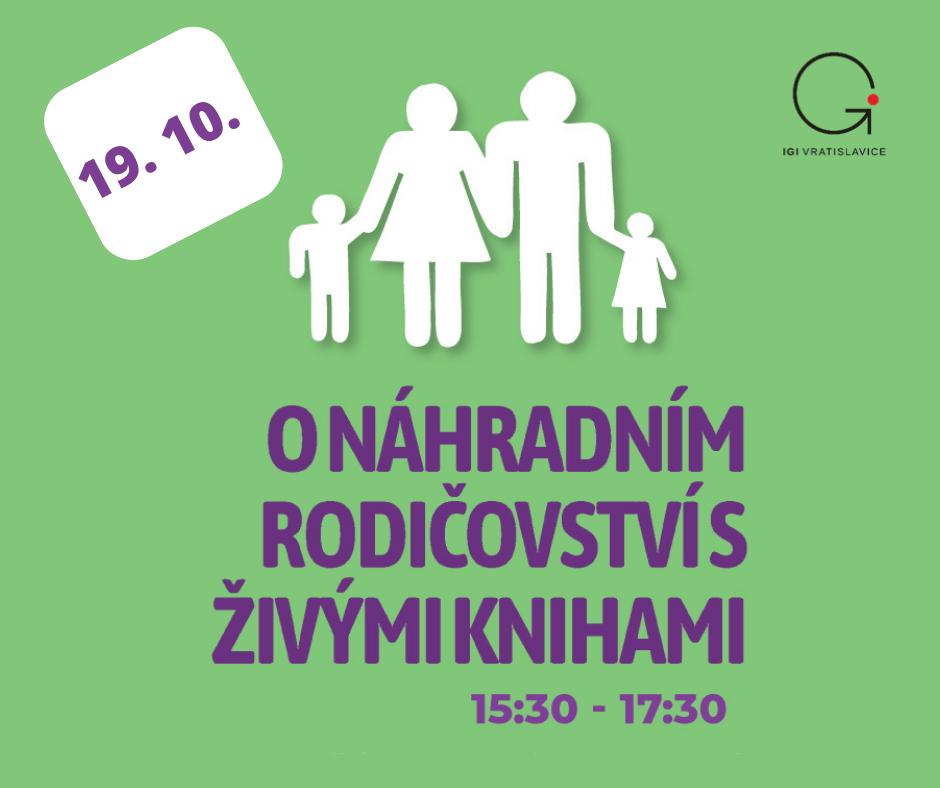 19. 10.

IGI VRATISLAVICE

O NÁHRADNÍM RODIČOVSTVÍ S ŽIVÝMI KNIHAMI

15:30 - 17:30